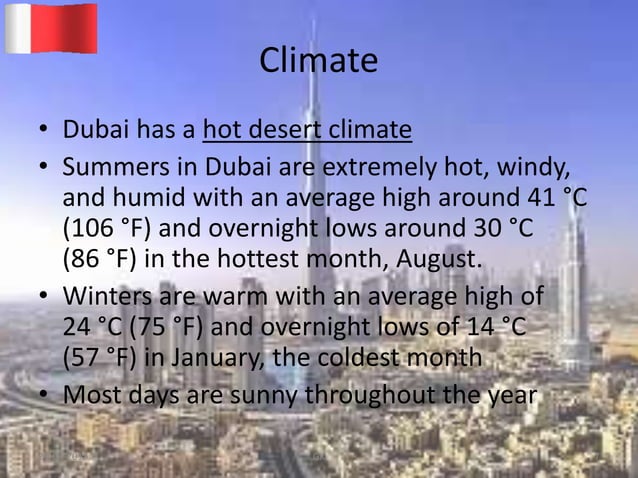 Climate

• Dubai has a hot desert climate

• Summers in Dubai are extremely hot, windy, and humid with an average high around 41 °C (106 °F) and overnight lows around 30 °C (86 °F) in the hottest month, August.

• Winters are warm with an average high of 24 °C (75 °F) and overnight lows of 14 °C (57 °F) in January, the coldest month

• Most days are sunny throughout the year